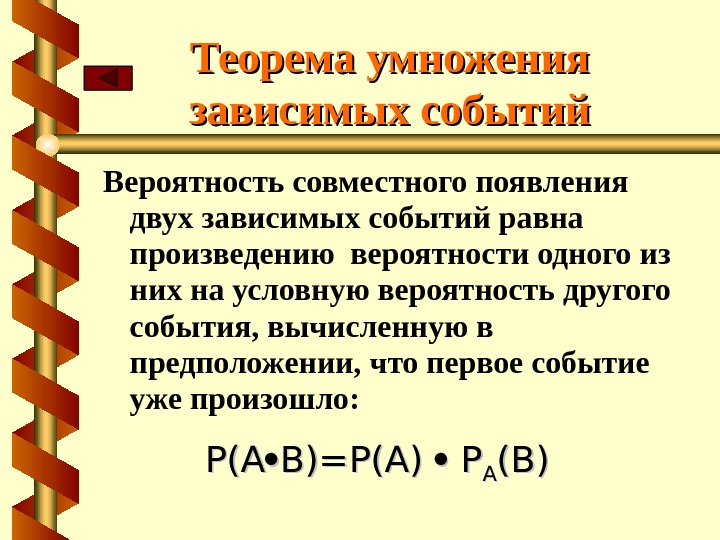 Теорема умножения зависимых событий

Вероятность совместного появления двух зависимых событий равна произведению вероятности одного из них на условную вероятность другого события, вычисленную в предположении, что первое событие уже произошло:

$P(A \bullet B)=P(A) \bullet P_A(B)$